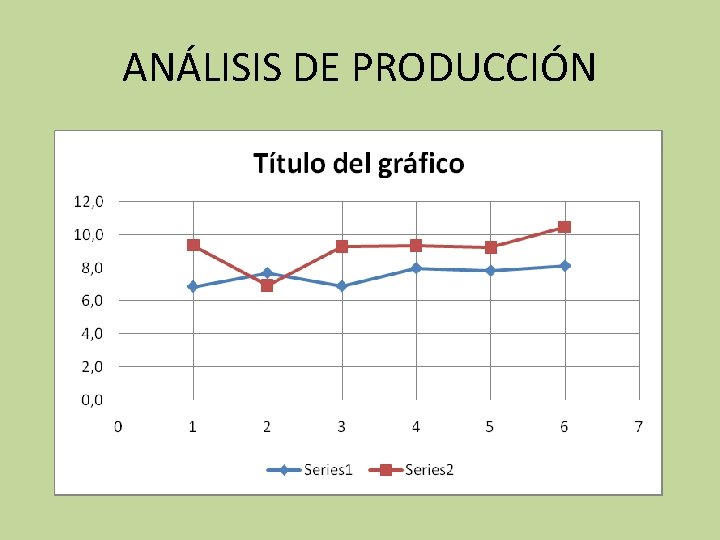 ANÁLISIS DE PRODUCCIÓN

Título del gráfico

12,0
10,0
8,0
6,0
4,0
2,0
0,0

0 1 2 3 4 5 6 7

Series1 Series2